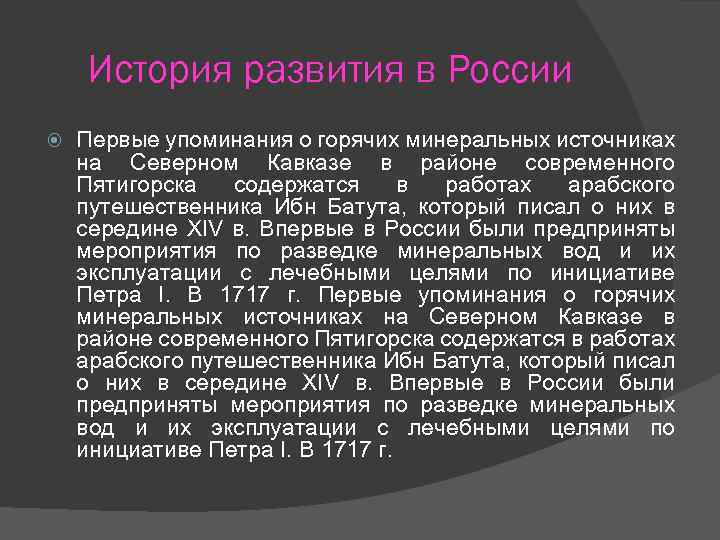 История развития в России

Первые упоминания о горячих минеральных источниках на Северном Кавказе в районе современного Пятигорска содержатся в работах арабского путешественника Ибн Батута, который писал о них в середине XIV в. Впервые в России были предприняты мероприятия по разведке минеральных вод и их эксплуатации с лечебными целями по инициативе Петра I. В 1717 г. Первые упоминания о горячих минеральных источниках на Северном Кавказе в районе современного Пятигорска содержатся в работах арабского путешественника Ибн Батута, который писал о них в середине XIV в. Впервые в России были предприняты мероприятия по разведке минеральных вод и их эксплуатации с лечебными целями по инициативе Петра I. В 1717 г.